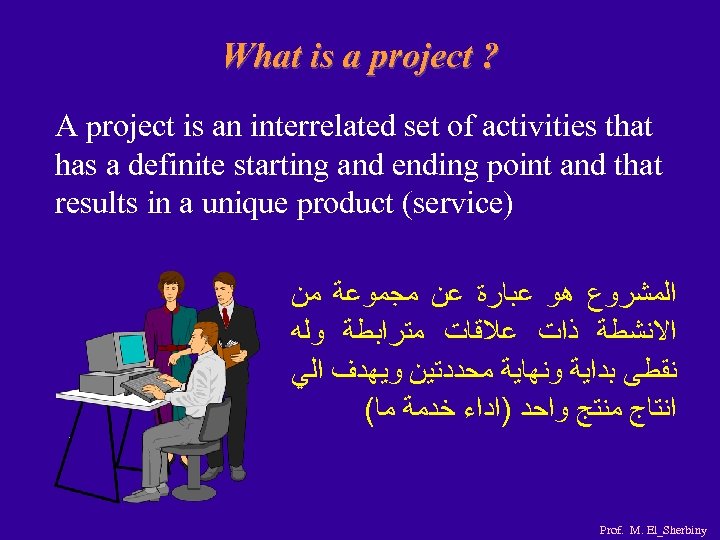 What is a project ?

A project is an interrelated set of activities that has a definite starting and ending point and that results in a unique product (service)

المشروع هو عبارة عن مجموعة من الانشطة ذات علاقات مترابطة وله نقطى بداية ونهاية محددتين ويهدف الي انتاج منتج واحد (اداء خدمة ما)

Prof. M. El_Sherbiny